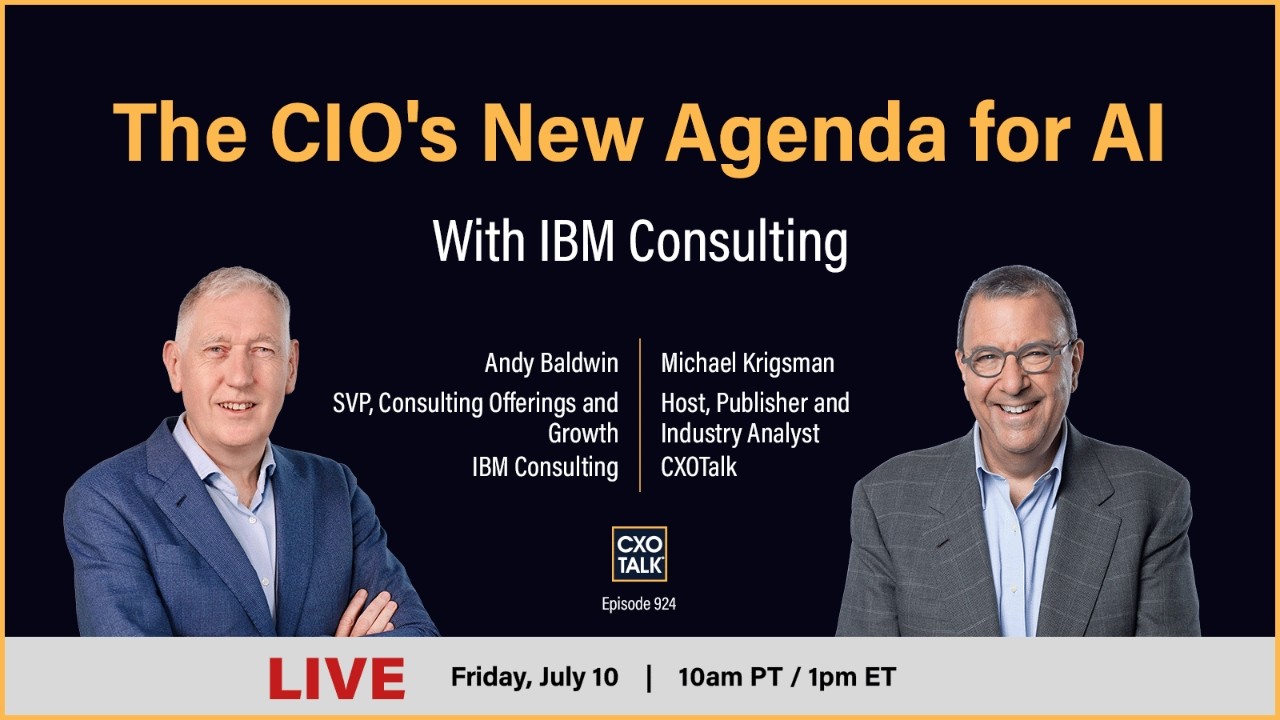 The CIO's New Agenda for AI

With IBM Consulting

Andy Baldwin
SVP, Consulting Offerings and Growth
IBM Consulting

Michael Krigsman
Host, Publisher and Industry Analyst
CXOTalk

CXO TALK

Episode 924

LIVE Friday, July 10 | 10am PT / 1pm ET